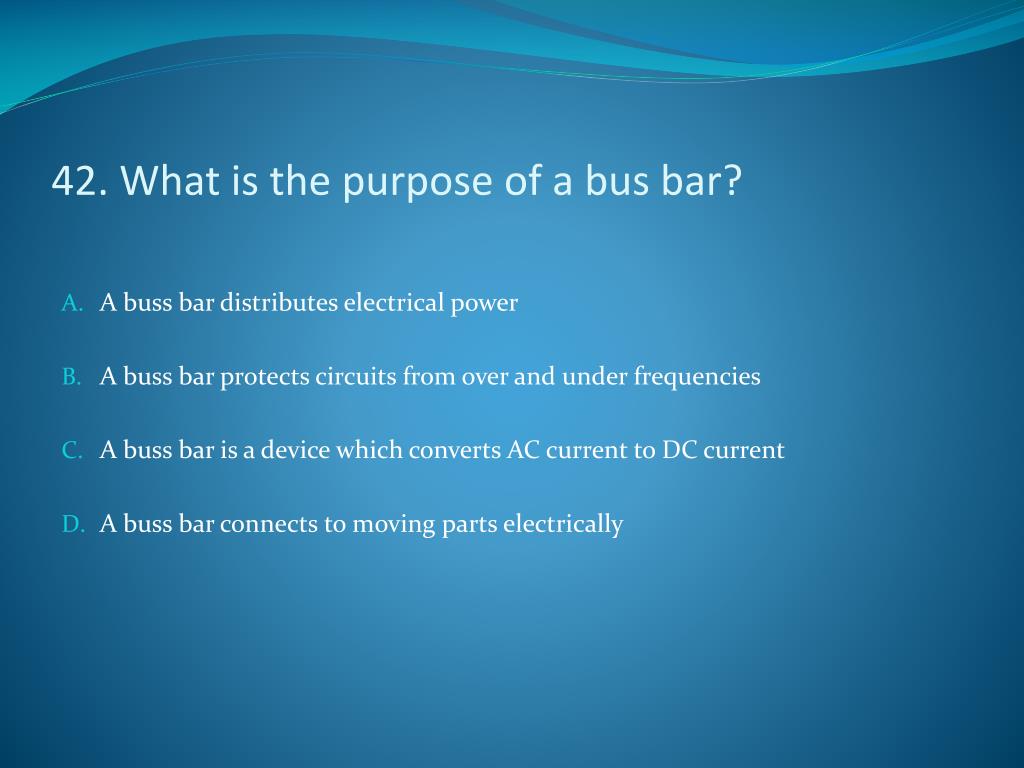 42. What is the purpose of a bus bar?

A. A buss bar distributes electrical power

B. A buss bar protects circuits from over and under frequencies

C. A buss bar is a device which converts AC current to DC current

D. A buss bar connects to moving parts electrically